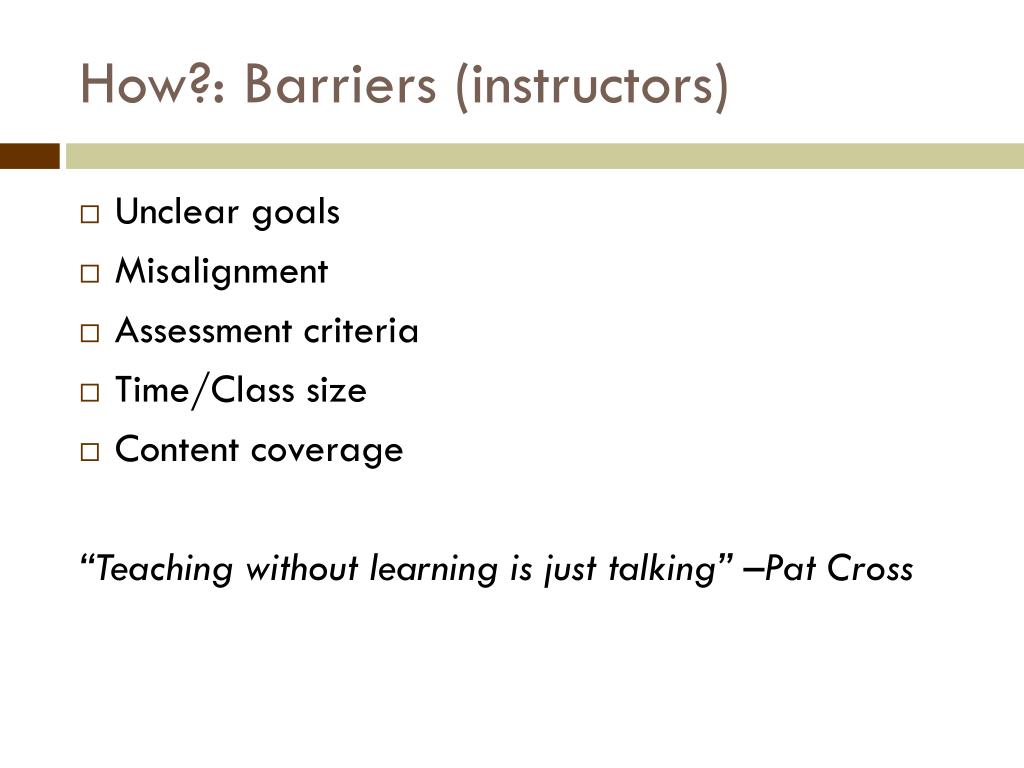 How?: Barriers (instructors)

□ Unclear goals
□ Misalignment
□ Assessment criteria
□ Time/Class size
□ Content coverage

“Teaching without learning is just talking” –Pat Cross